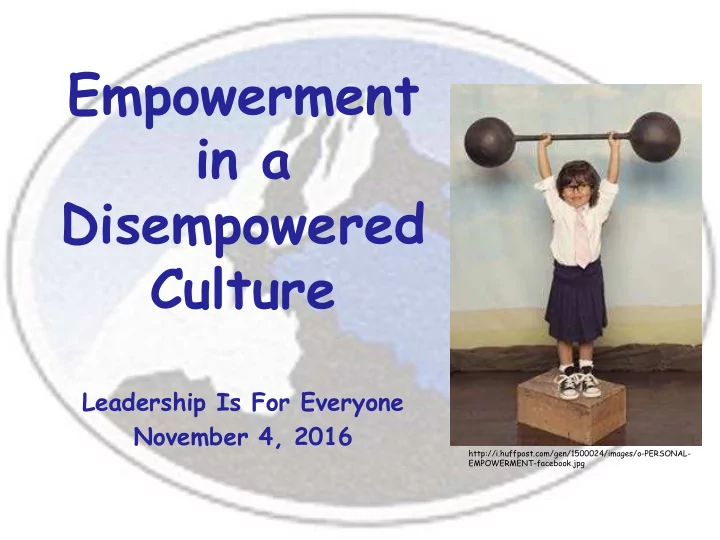 Empowerment in a Disempowered Culture

Leadership Is For Everyone
November 4, 2016

http://i.huffpost.com/gen/1500024/images/o-PERSONAL-EMPOWERMENT-facebook.jpg